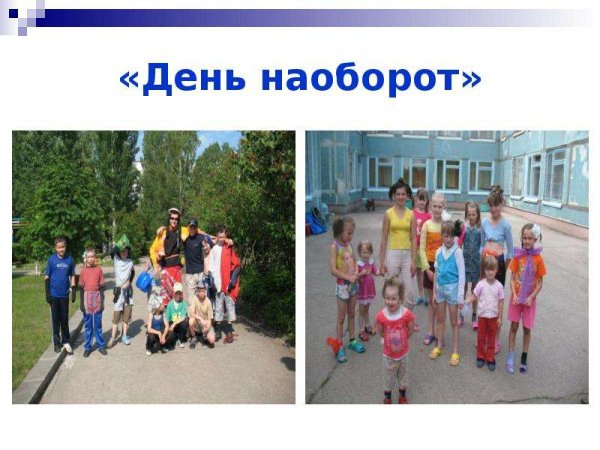 «День наоборот»